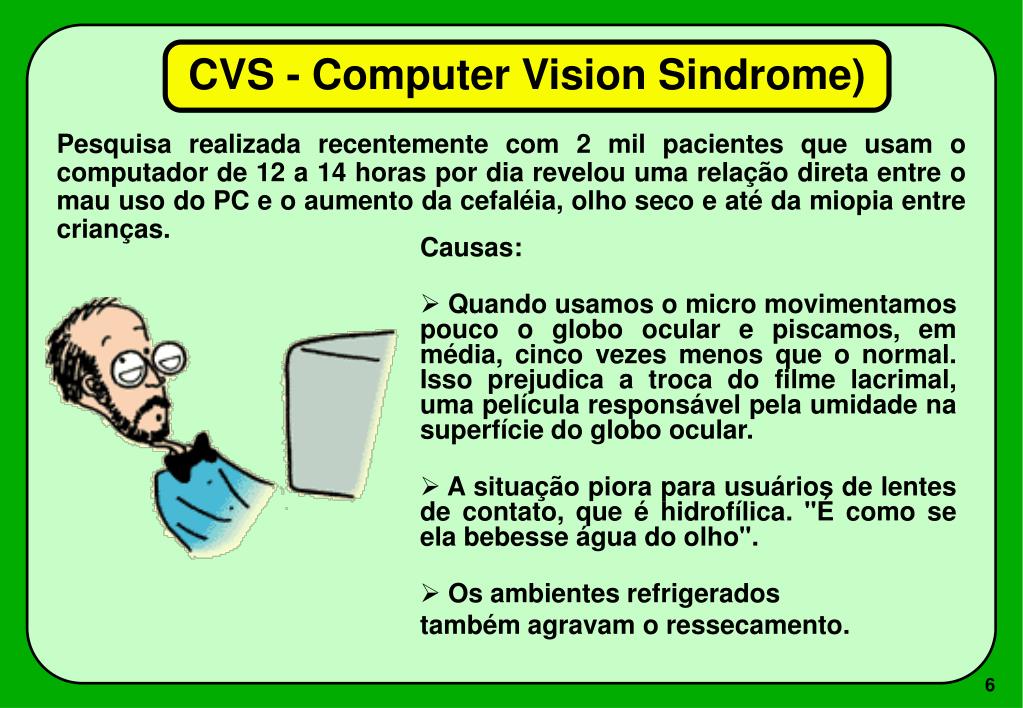 CVS - Computer Vision Sindrome)

Pesquisa realizada recentemente com 2 mil pacientes que usam o computador de 12 a 14 horas por dia revelou uma relação direta entre o mau uso do PC e o aumento da cefaléia, olho seco e até da miopia entre crianças.

Causas:

➢ Quando usamos o micro movimentamos pouco o globo ocular e piscamos, em média, cinco vezes menos que o normal. Isso prejudica a troca do filme lacrimal, uma película responsável pela umidade na superfície do globo ocular.

➢ A situação piora para usuários de lentes de contato, que é hidrofílica. "É como se ela bebesse água do olho".

➢ Os ambientes refrigerados também agravam o ressecamento.

6